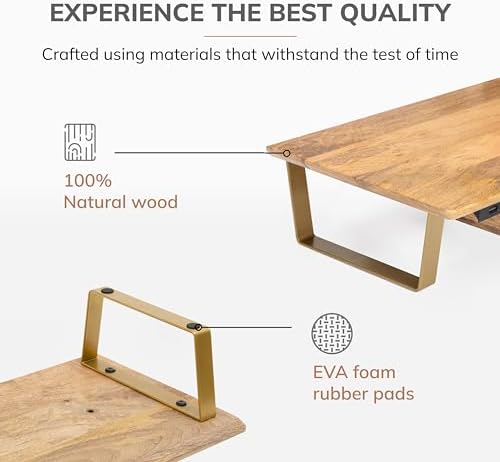 EXPERIENCE THE BEST QUALITY

Crafted using materials that withstand the test of time

100%
Natural wood

EVA foam
rubber pads